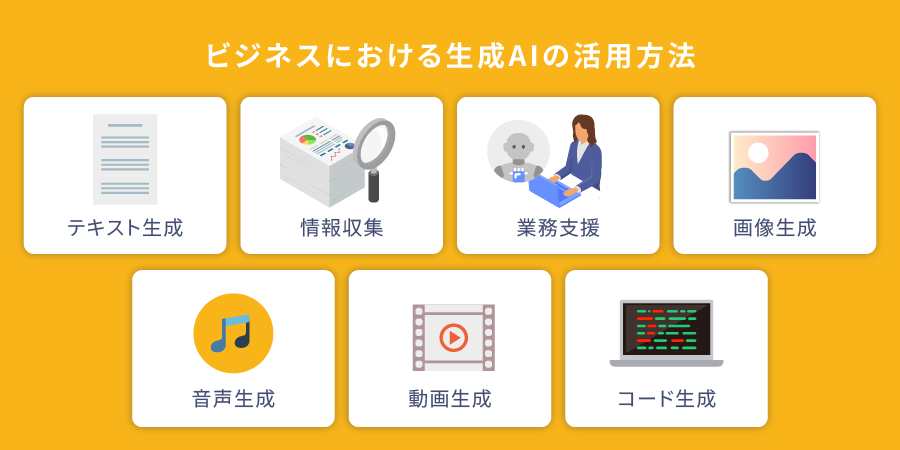 ビジネスにおける生成AIの活用方法

テキスト生成

情報収集

業務支援

画像生成

音声生成

動画生成

コード生成